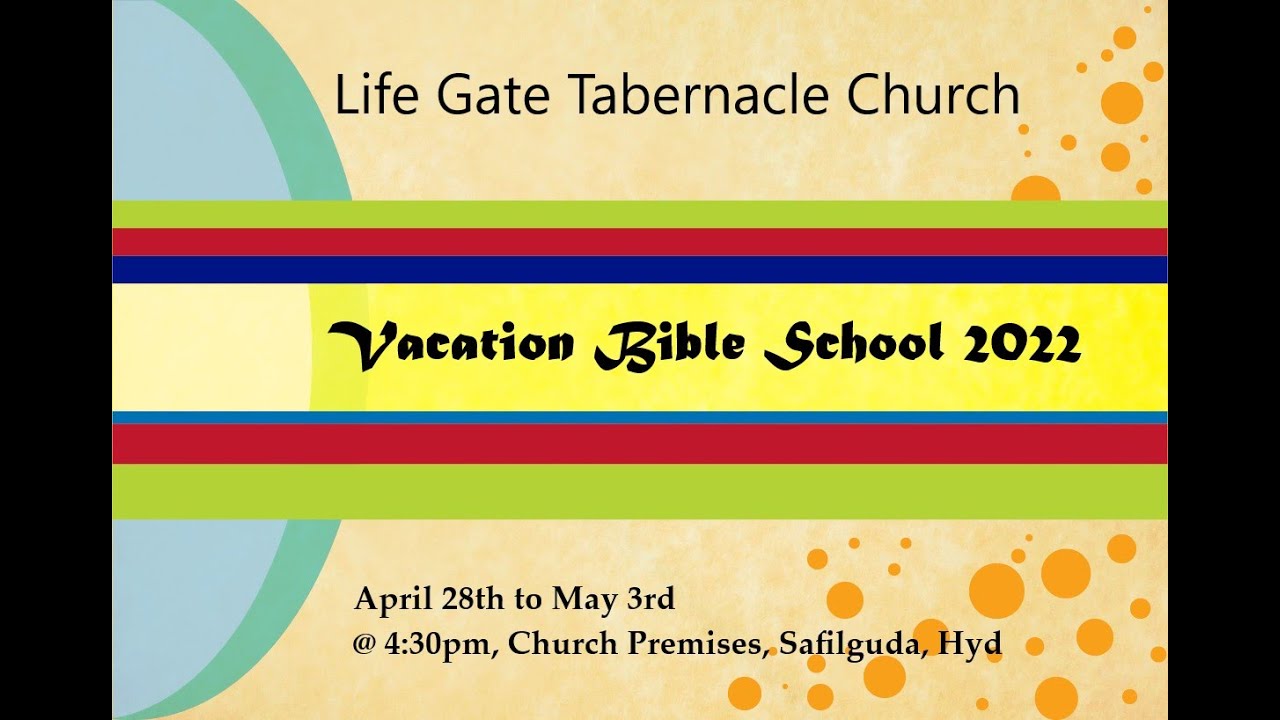 Life Gate Tabernacle Church

Vacation Bible School 2022

April 28th to May 3rd
@ 4:30pm, Church Premises, Safilguda, Hyd